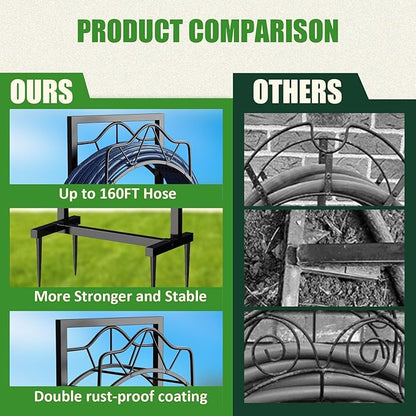 PRODUCT COMPARISON

OURS

Up to 160FT Hose

More Stronger and Stable

Double rust-proof coating

OTHERS